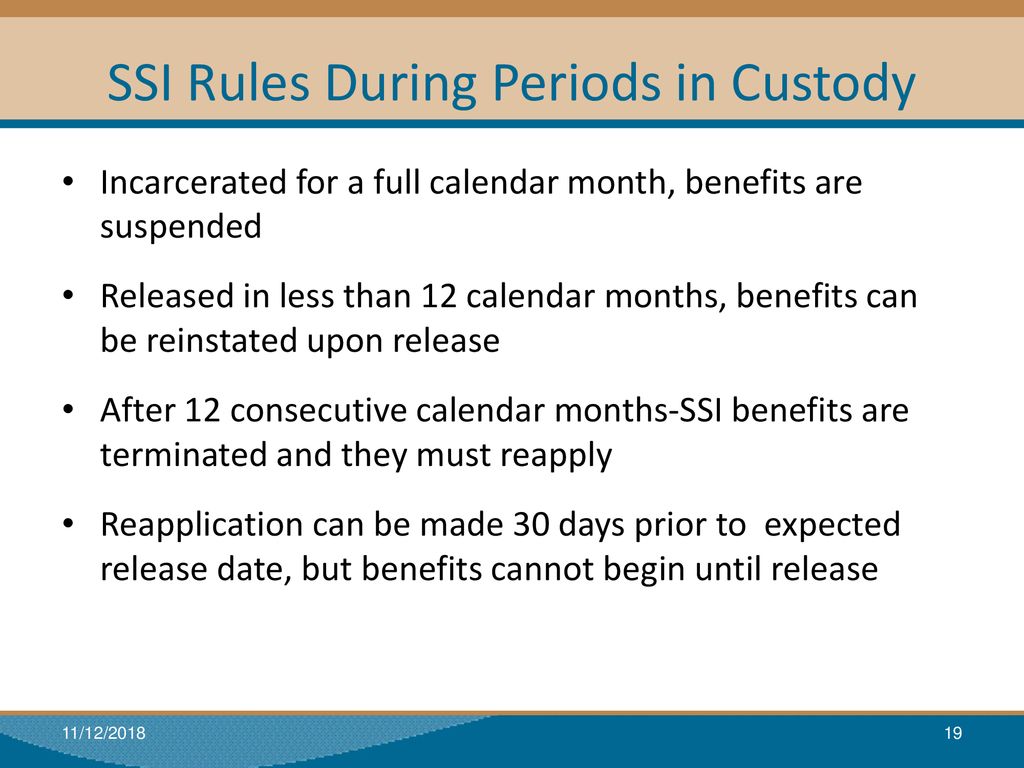 SSI Rules During Periods in Custody

• Incarcerated for a full calendar month, benefits are suspended

• Released in less than 12 calendar months, benefits can be reinstated upon release

• After 12 consecutive calendar months-SSI benefits are terminated and they must reapply

• Reapplication can be made 30 days prior to expected release date, but benefits cannot begin until release

11/12/2018

19